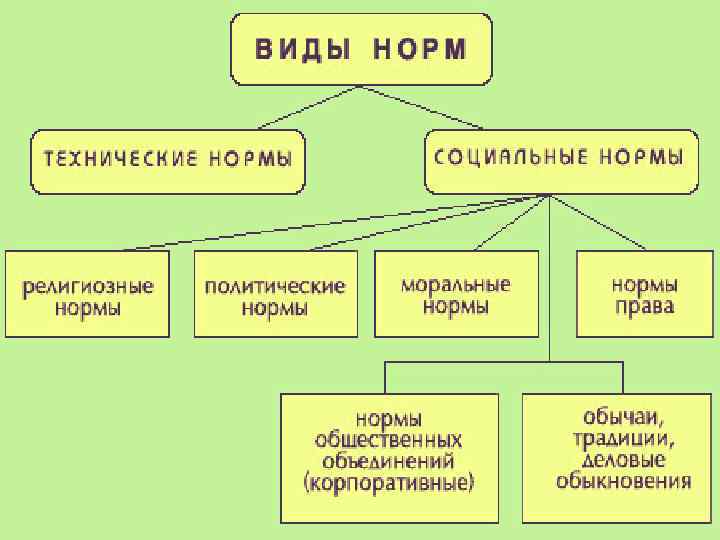 ВИДЫ НОРМ

ТЕХНИЧЕСКИЕ НОРМЫ

СОЦИАЛЬНЫЕ НОРМЫ

религиозные нормы

политические нормы

моральные нормы

нормы права

нормы общественных объединений (корпоративные)

обычаи, традиции, деловые обыкновения